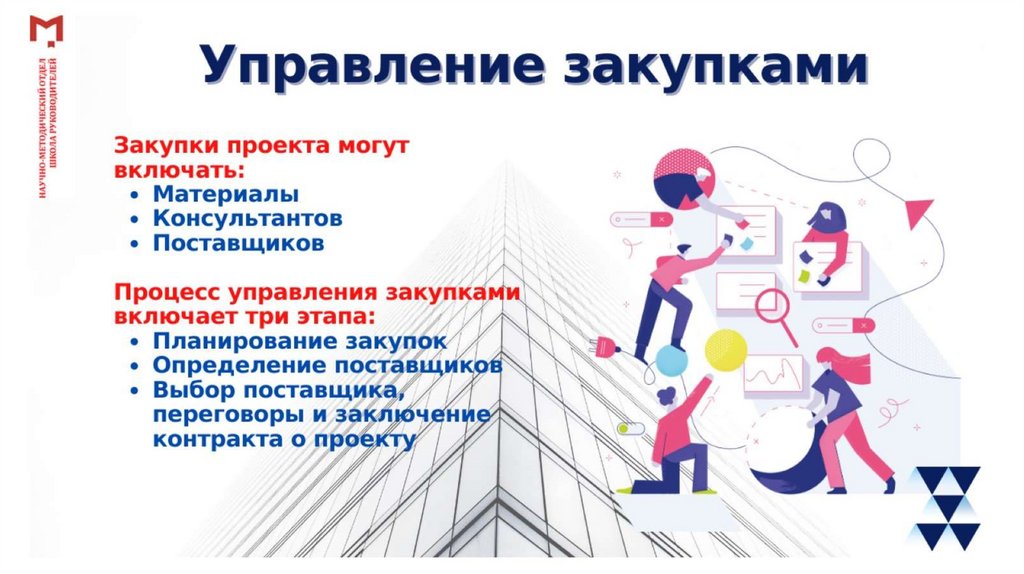 НАУЧНО-МЕТОДИЧЕСКИЙ ОТДЕЛ
ШКОЛА РУКОВОДИТЕЛЕЙ

Управление закупками

Закупки проекта могут включать:
• Материалы
• Консультантов
• Поставщиков

Процесс управления закупками включает три этапа:
• Планирование закупок
• Определение поставщиков
• Выбор поставщика, переговоры и заключение контракта о проекту